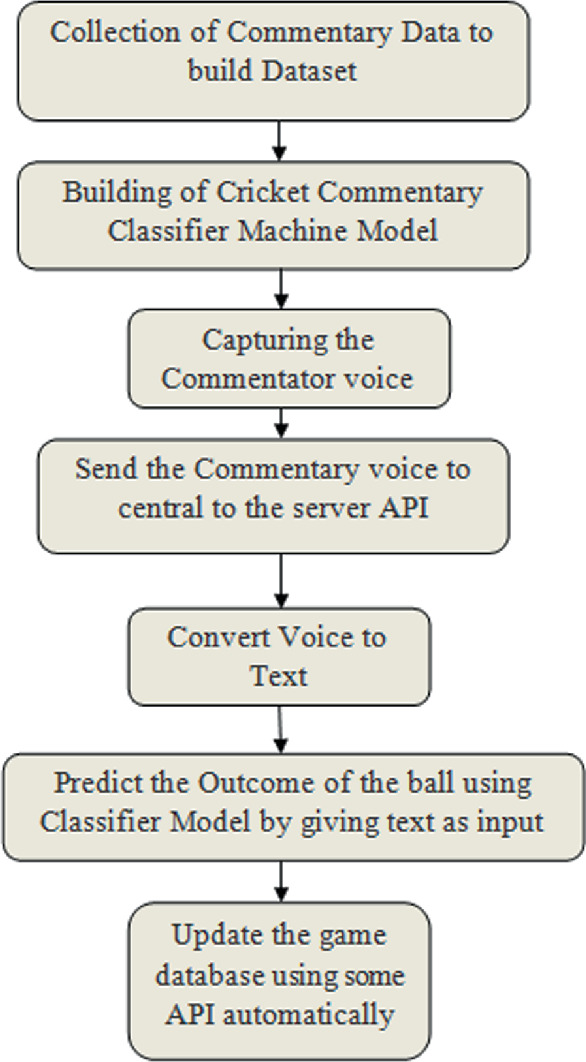 Collection of Commentary Data to build Dataset

Building of Cricket Commentary Classifier Machine Model

Capturing the Commentator voice

Send the Commentary voice to central to the server API

Convert Voice to Text

Predict the Outcome of the ball using Classifier Model by giving text as input

Update the game database using some API automatically